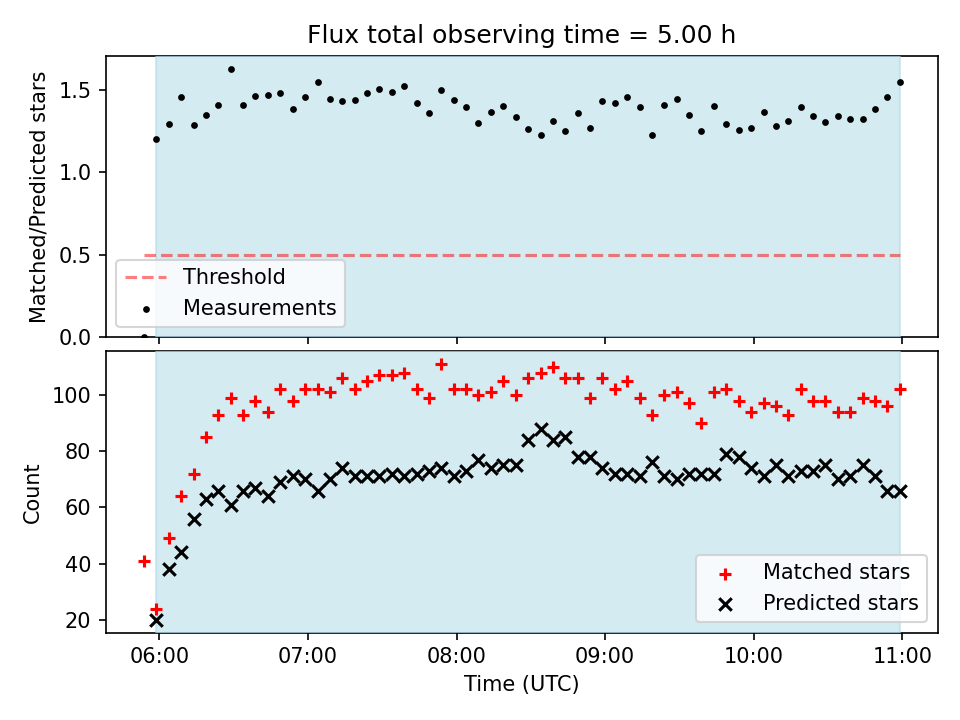 Flux total observing time = 5.00 h

Matched/Predicted stars

1.5
1.0
0.5
0.0

Threshold
Measurements

Count

100
80
60
40
20

Matched stars
Predicted stars

06:00
07:00
08:00
09:00
10:00
11:00

Time (UTC)